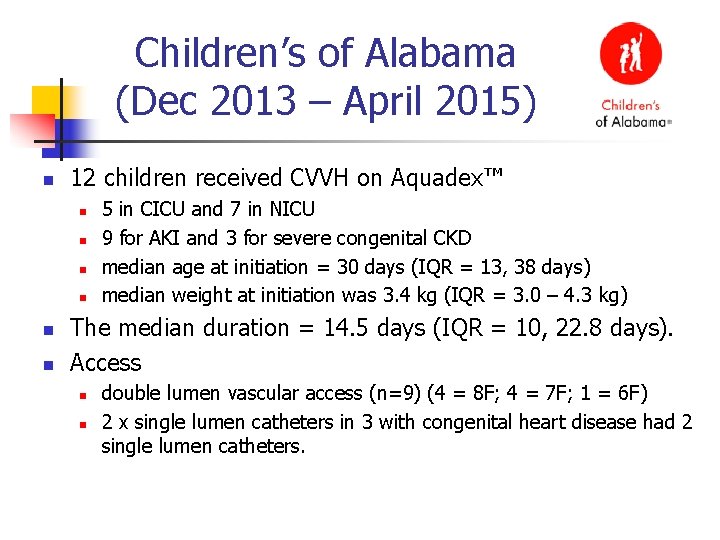 Children's of Alabama
(Dec 2013 – April 2015)

Children's of Alabama®

- 12 children received CVVH on Aquadex™
  - 5 in CICU and 7 in NICU
  - 9 for AKI and 3 for severe congenital CKD
  - median age at initiation = 30 days (IQR = 13, 38 days)
  - median weight at initiation was 3.4 kg (IQR = 3.0 – 4.3 kg)
- The median duration = 14.5 days (IQR = 10, 22.8 days).
- Access
  - double lumen vascular access (n=9) (4 = 8F; 4 = 7F; 1 = 6F)
  - 2 x single lumen catheters in 3 with congenital heart disease had 2 single lumen catheters.